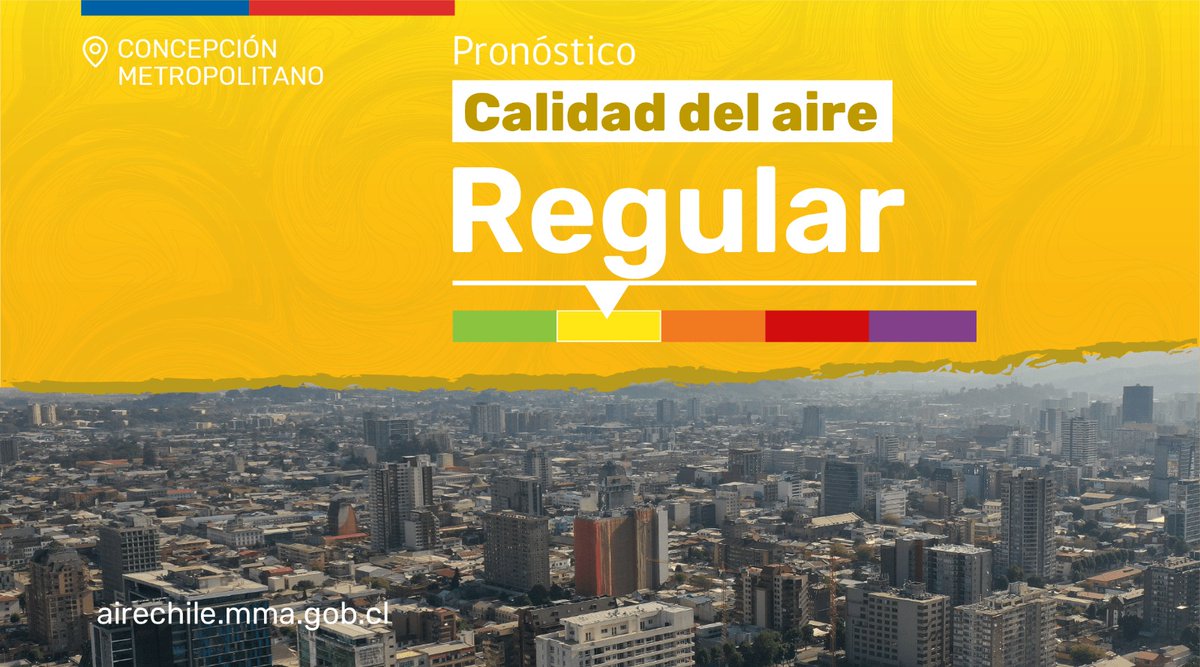 CONCEPCIÓN METROPOLITANO

Pronóstico

Calidad del aire

Regular

airechile.mma.gob.cl